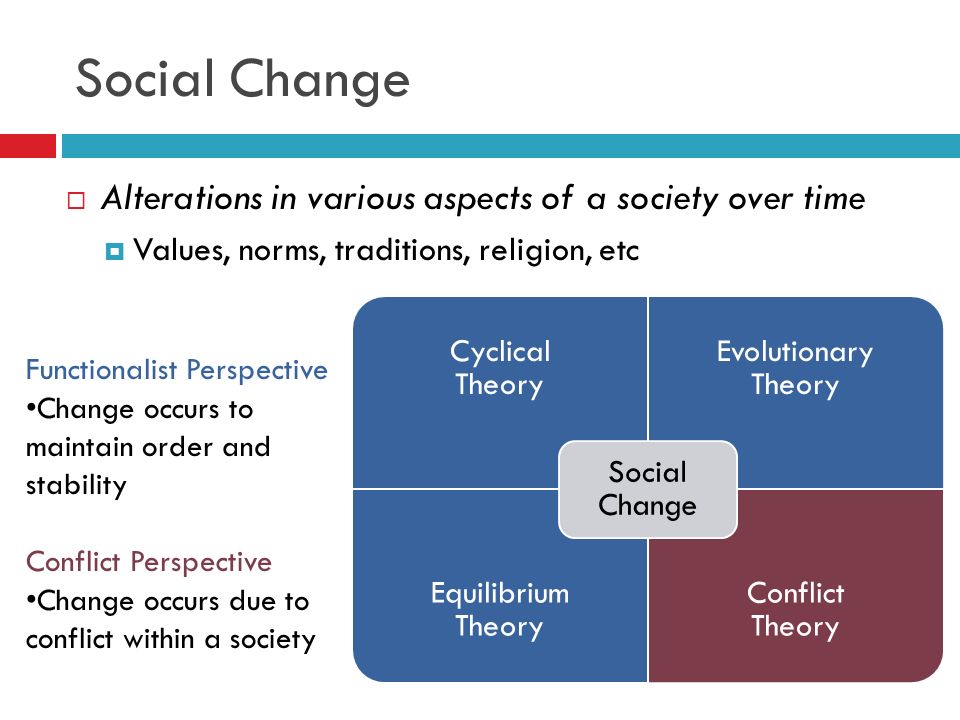 Social Change

Alterations in various aspects of a society over time

Values, norms, traditions, religion, etc

Functionalist Perspective
•Change occurs to maintain order and stability

Conflict Perspective
•Change occurs due to conflict within a society

Cyclical Theory

Evolutionary Theory

Social Change

Equilibrium Theory

Conflict Theory